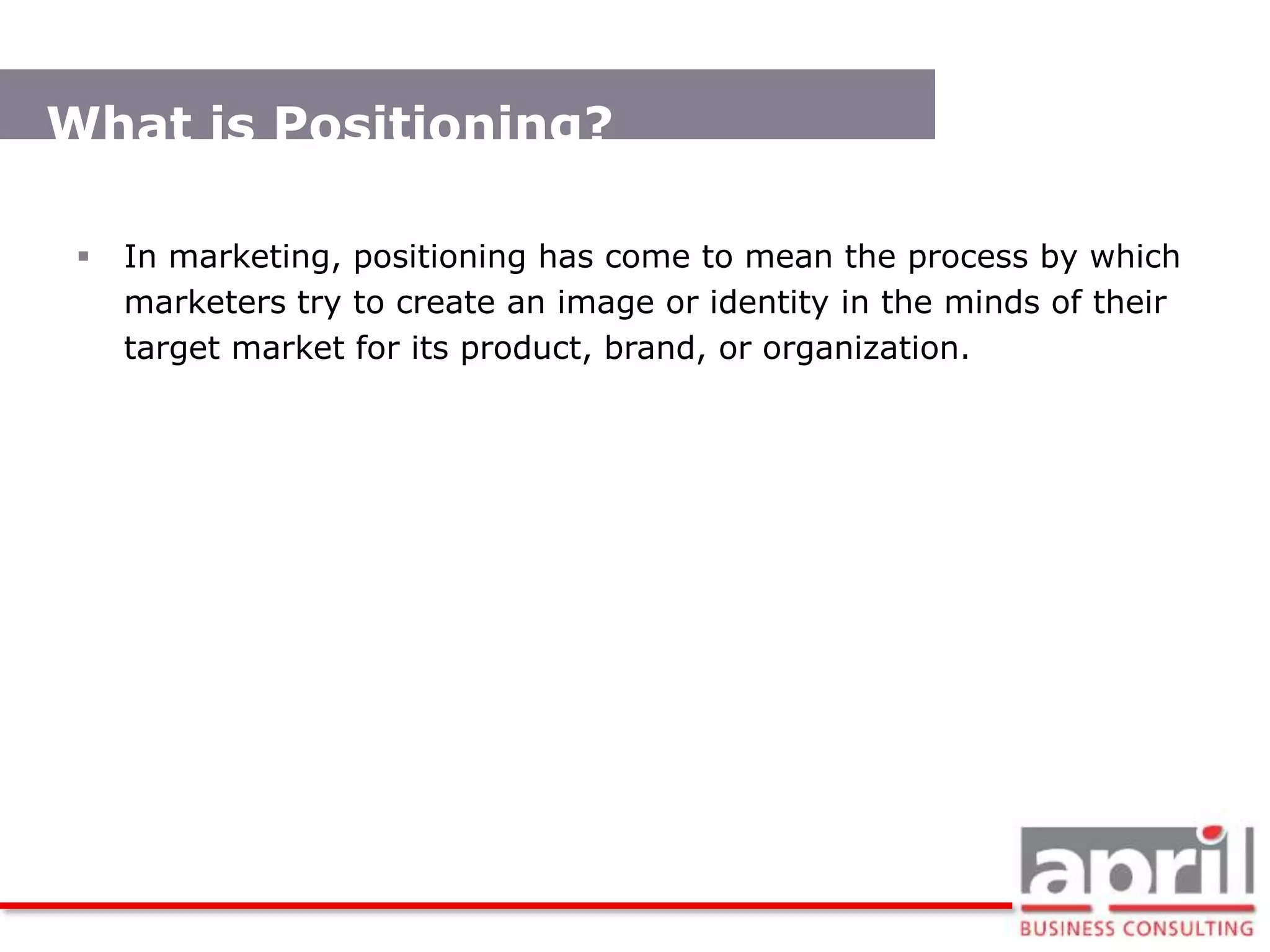 What is Positioning?

▪ In marketing, positioning has come to mean the process by which marketers try to create an image or identity in the minds of their target market for its product, brand, or organization.

april
BUSINESS CONSULTING